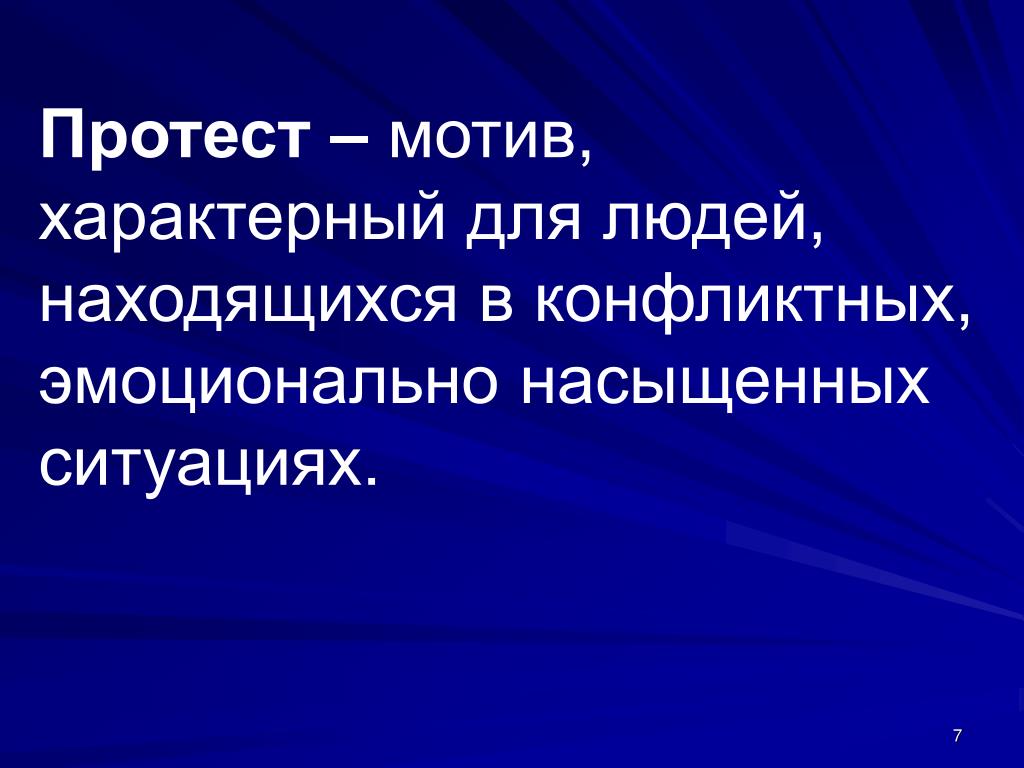 Протест – мотив, характерный для людей, находящихся в конфликтных, эмоционально насыщенных ситуациях.

7